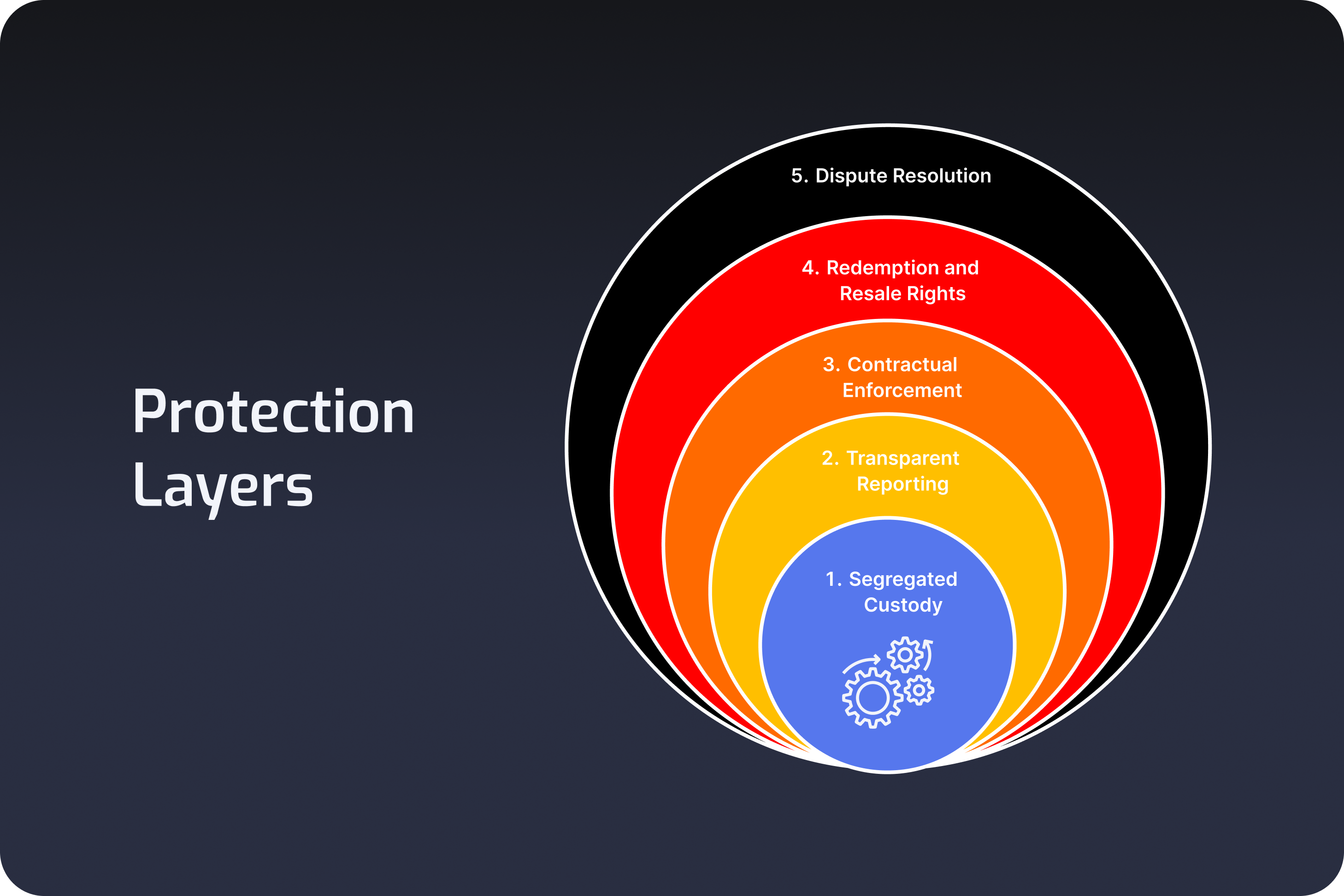 Protection Layers

5. Dispute Resolution

4. Redemption and Resale Rights

3. Contractual Enforcement

2. Transparent Reporting

1. Segregated Custody